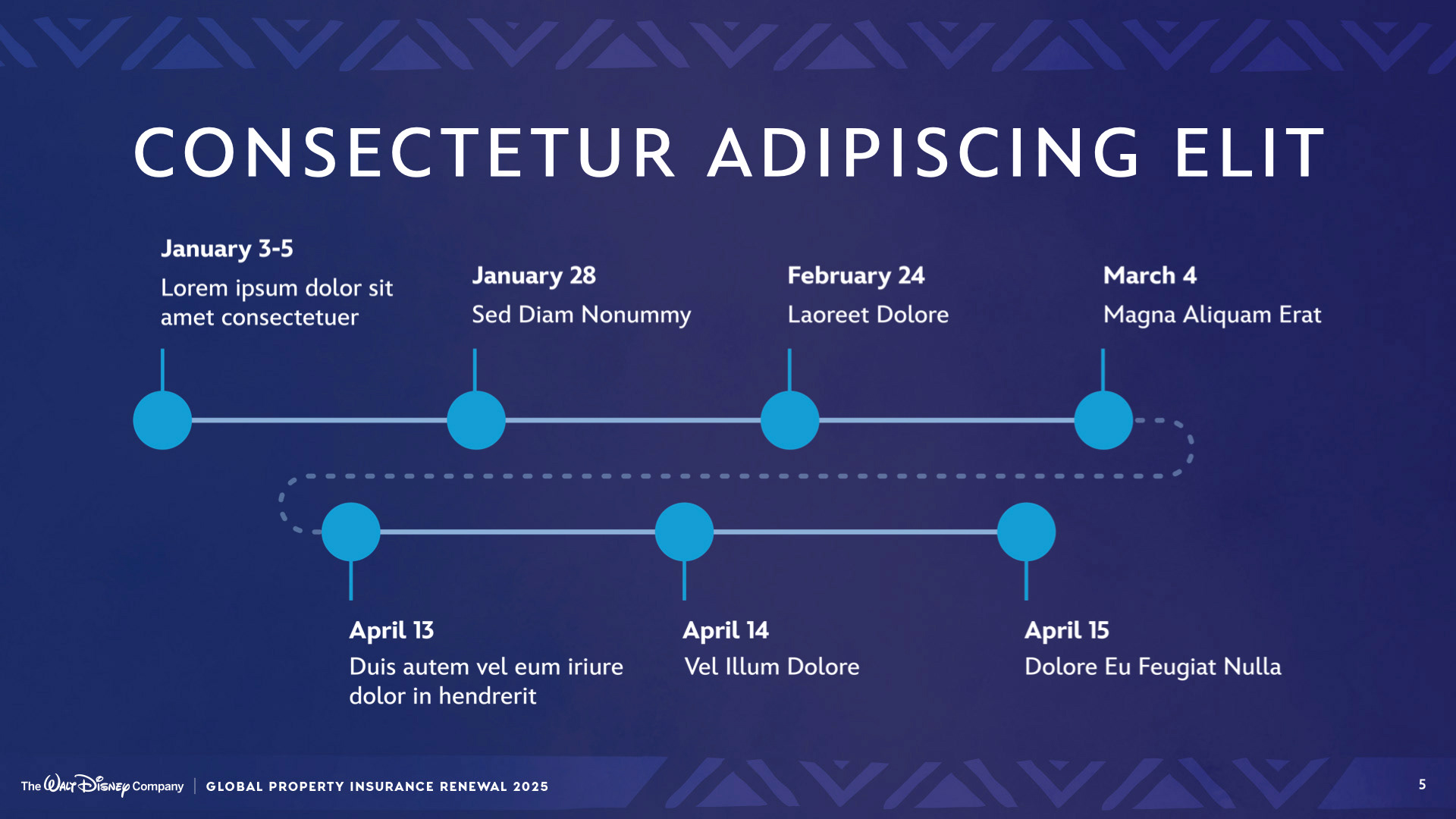 CONSECTETUR ADIPISCING ELIT

January 3-5
Lorem ipsum dolor sit amet consectetuer

January 28
Sed Diam Nonummy

February 24
Laoreet Dolore

March 4
Magna Aliquam Erat

April 13
Duis autem vel eum iriure dolor in hendrerit

April 14
Vel Illum Dolore

April 15
Dolore Eu Feugiat Nulla

The Walt Disney Company | GLOBAL PROPERTY INSURANCE RENEWAL 2025

5